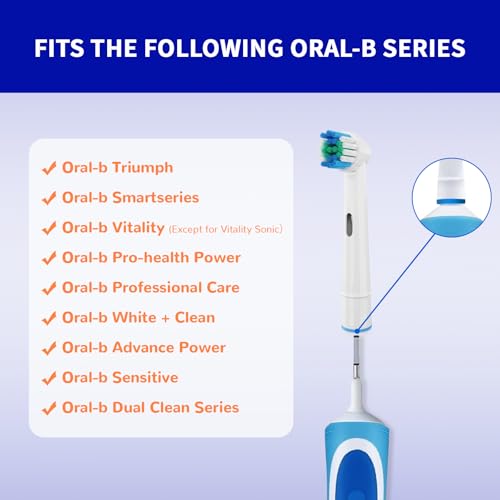 FITS THE FOLLOWING ORAL-B SERIES

✓ Oral-b Triumph
✓ Oral-b Smartseries
✓ Oral-b Vitality (Except for Vitality Sonic)
✓ Oral-b Pro-health Power
✓ Oral-b Professional Care
✓ Oral-b White + Clean
✓ Oral-b Advance Power
✓ Oral-b Sensitive
✓ Oral-b Dual Clean Series